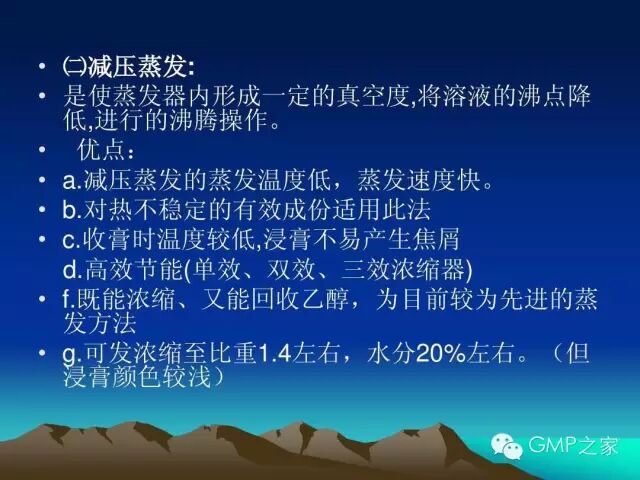 • ㈡减压蒸发:
• 是使蒸发器内形成一定的真空度,将溶液的沸点降低,进行的沸腾操作。
• 优点：
• a.减压蒸发的蒸发温度低，蒸发速度快。
• b.对热不稳定的有效成份适用此法
• c.收膏时温度较低,浸膏不易产生焦屑
d.高效节能(单效、双效、三效浓缩器)
• f.既能浓缩、又能回收乙醇，为目前较为先进的蒸发方法
• g.可发浓缩至比重1.4左右，水分20%左右。（但浸膏颜色较浅）

GMP之家